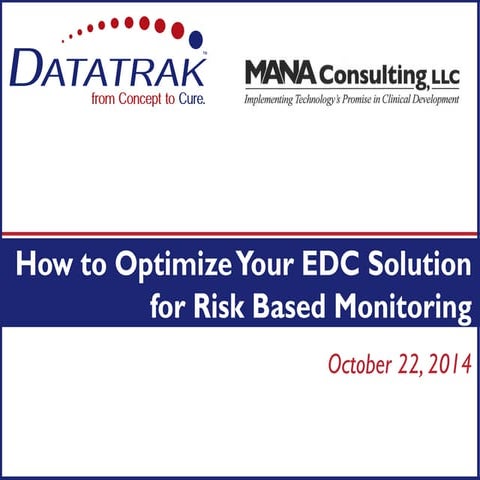 DATATRAK™
from Concept to Cure.

MANA Consulting, LLC
Implementing Technology's Promise in Clinical Development

How to Optimize Your EDC Solution for Risk Based Monitoring

October 22, 2014